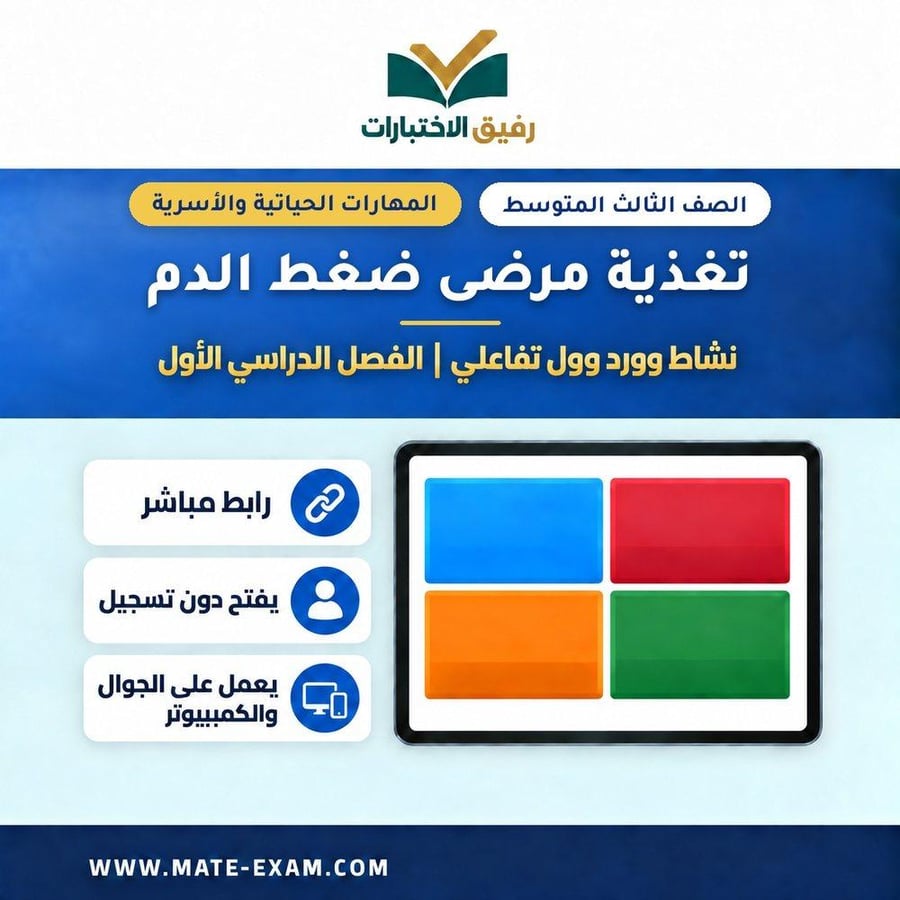 رفيق الاختبارات

الصف الثالث المتوسط

المهارات الحياتية والأسرية

تغذية مرضى ضغط الدم

نشاط وورد وول تفاعلي | الفصل الدراسي الأول

رابط مباشر

يفتح دون تسجيل

يعمل على الجوال والكمبيوتر

WWW.MATE-EXAM.COM